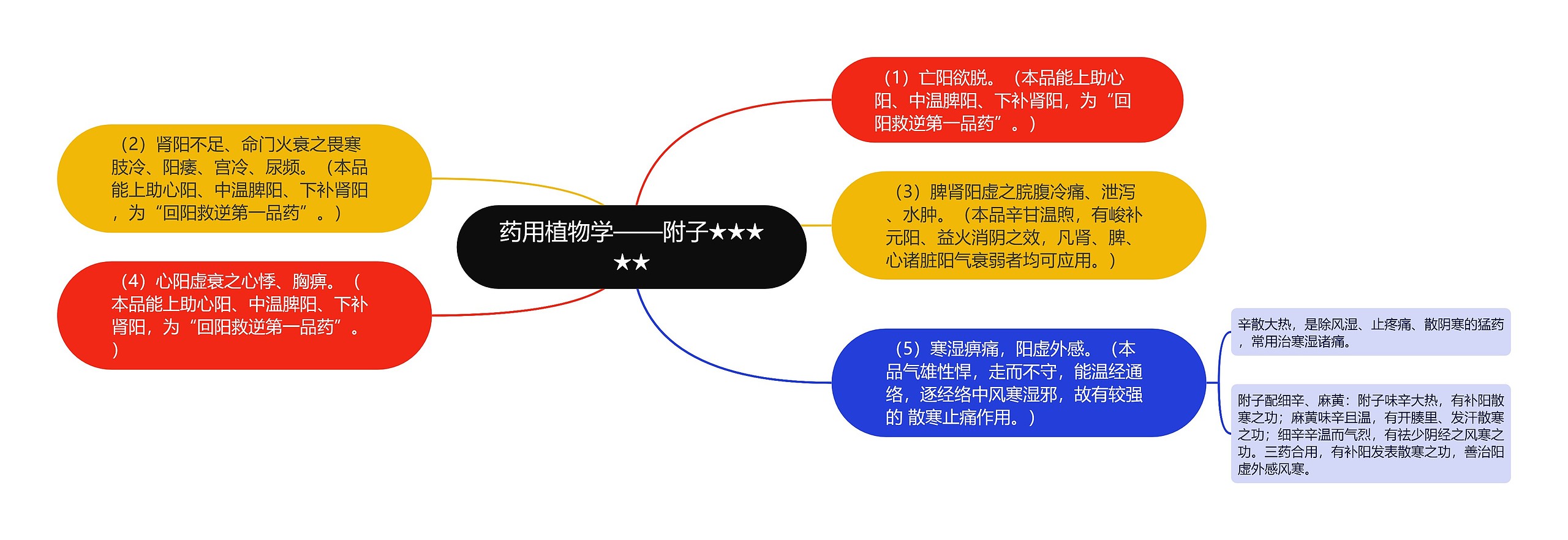 药用植物学——附子★★★★★

（1）亡阳欲脱。（本品能上助心阳、中温脾阳、下补肾阳，为“回阳救逆第一品药”。）

（2）肾阳不足、命门火衰之畏寒肢冷、阳痿、宫冷、尿频。（本品能上助心阳、中温脾阳、下补肾阳，为“回阳救逆第一品药”。）

（3）脾肾阳虚之脘腹冷痛、泄泻、水肿。（本品辛甘温煦，有峻补元阳、益火消阴之效，凡肾、脾、心诸脏阳气衰弱者均可应用。）

（4）心阳虚衰之心悸、胸痹。（本品能上助心阳、中温脾阳、下补肾阳，为“回阳救逆第一品药”。）

（5）寒湿痹痛，阳虚外感。（本品气雄性悍，走而不守，能温经通络，逐经络中风寒湿邪，故有较强的 散寒止痛作用。）

辛散大热，是除风湿、止疼痛、散阴寒的猛药，常用治寒湿诸痛。

附子配细辛、麻黄：附子味辛大热，有补阳散寒之功；麻黄味辛且温，有开腠里、发汗散寒之功；细辛辛温而气烈，有祛少阴经之风寒之功。三药合用，有补阳发表散寒之功，善治阳虚外感风寒。